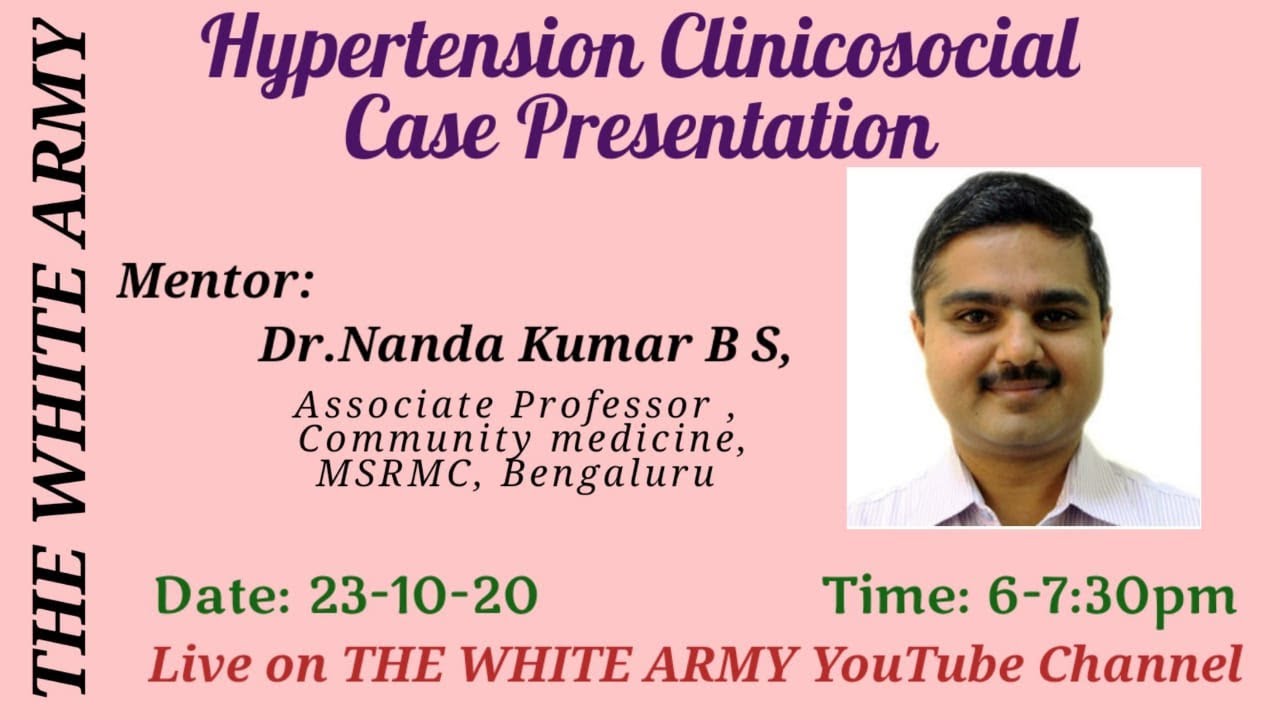 THE WHITE ARMY

Hypertension Clinicosocial Case Presentation

Mentor:

Dr.Nanda Kumar B S,

Associate Professor , Community medicine, MSRMC, Bengaluru

Date: 23-10-20

Time: 6-7:30pm

Live on THE WHITE ARMY YouTube Channel